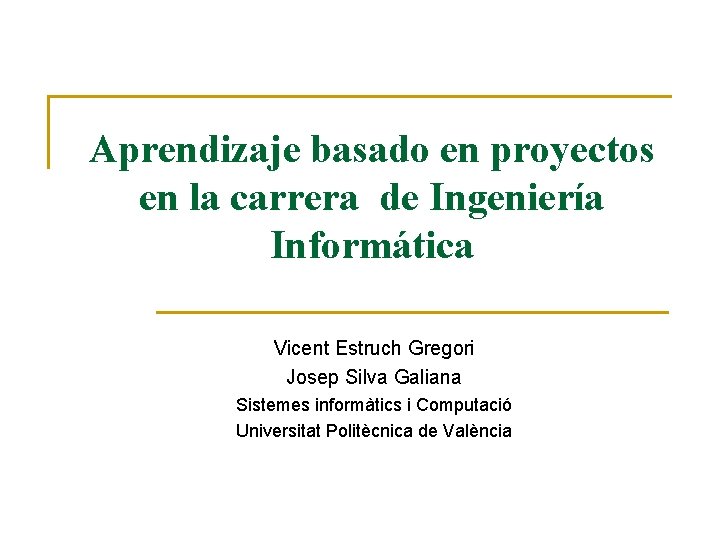 Aprendizaje basado en proyectos en la carrera de Ingeniería Informática

Vicent Estruch Gregori
Josep Silva Galiana
Sistemes informàtics i Computació
Universitat Politècnica de València